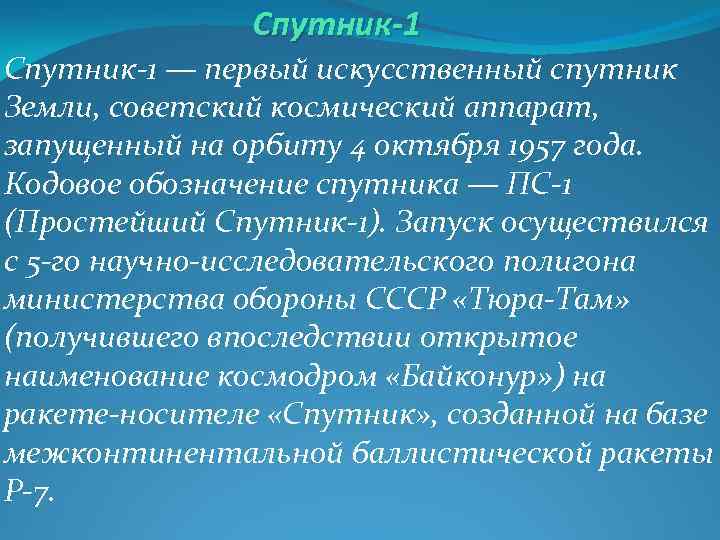 Спутник-1

Спутник-1 — первый искусственный спутник Земли, советский космический аппарат, запущенный на орбиту 4 октября 1957 года. Кодовое обозначение спутника — ПС-1 (Простейший Спутник-1). Запуск осуществился с 5-го научно-исследовательского полигона министерства обороны СССР «Тюра-Там» (получившего впоследствии открытое наименование космодром «Байконур») на ракете-носителе «Спутник», созданной на базе межконтинентальной баллистической ракеты Р-7.